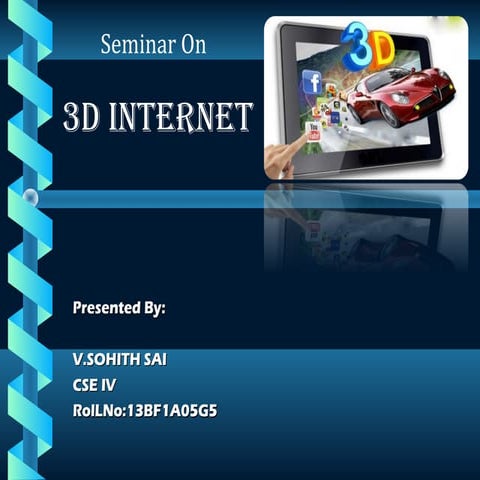 Seminar On

3D INTERNET

3D

f

You Tube

Presented By:

V.SOHITH SAI
CSE IV
RollNo:13BF1A05G5